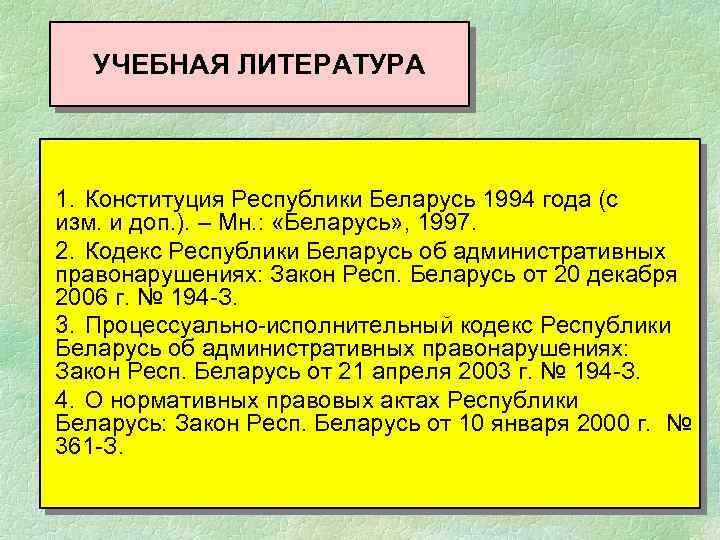 УЧЕБНАЯ ЛИТЕРАТУРА

1. Конституция Республики Беларусь 1994 года (с изм. и доп.). – Мн.: «Беларусь», 1997.

2. Кодекс Республики Беларусь об административных правонарушениях: Закон Респ. Беларусь от 20 декабря 2006 г. № 194-З.

3. Процессуально-исполнительный кодекс Республики Беларусь об административных правонарушениях: Закон Респ. Беларусь от 21 апреля 2003 г. № 194-З.

4. О нормативных правовых актах Республики Беларусь: Закон Респ. Беларусь от 10 января 2000 г. № 361-З.